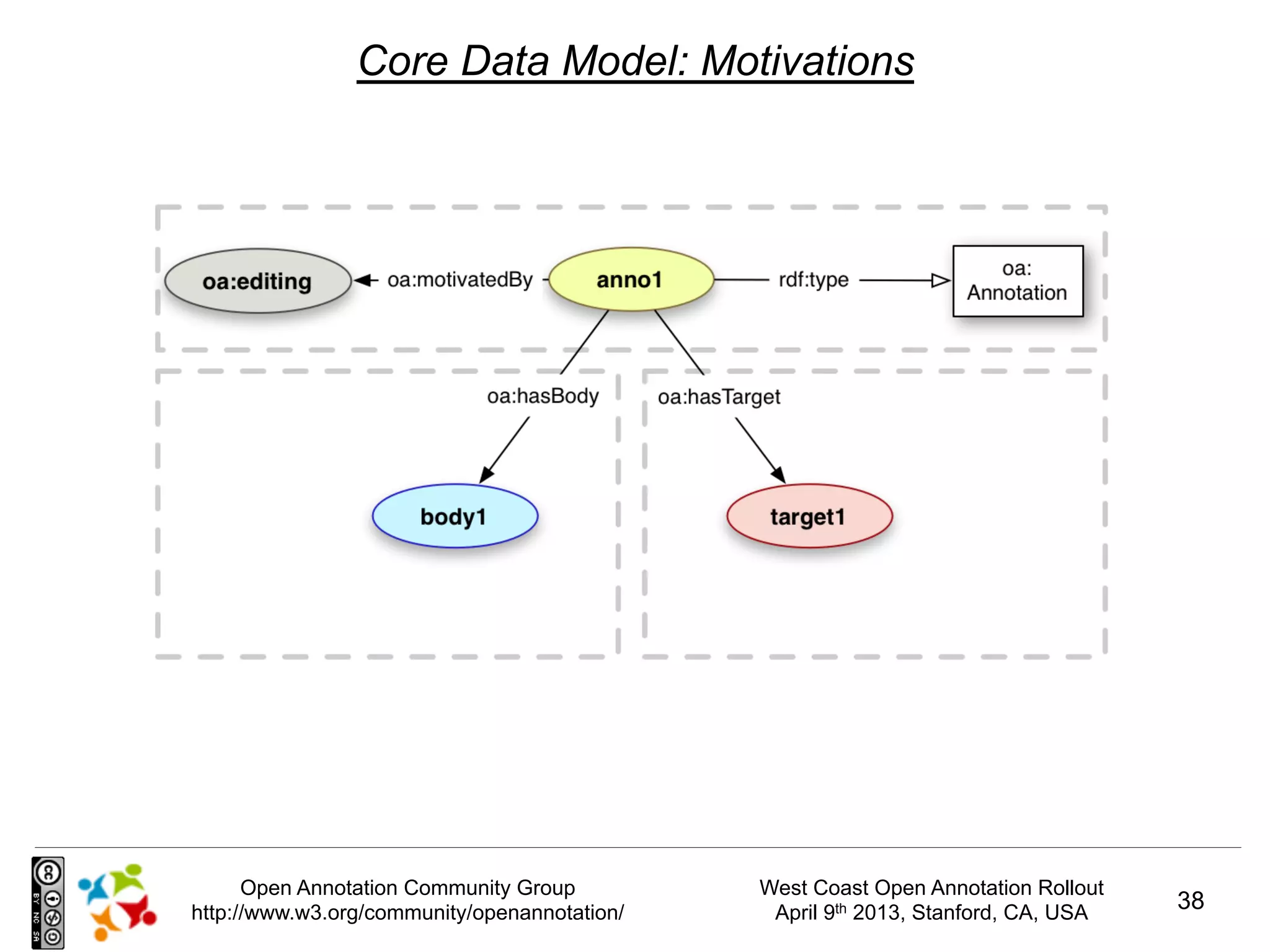 Core Data Model: Motivations

oa:editing
oa:motivatedBy
anno1
rdf:type
oa: Annotation
oa:hasBody
oa:hasTarget
body1
target1

BY NC SA

Open Annotation Community Group
http://www.w3.org/community/openannotation/

West Coast Open Annotation Rollout
April 9$^{th}$ 2013, Stanford, CA, USA

38